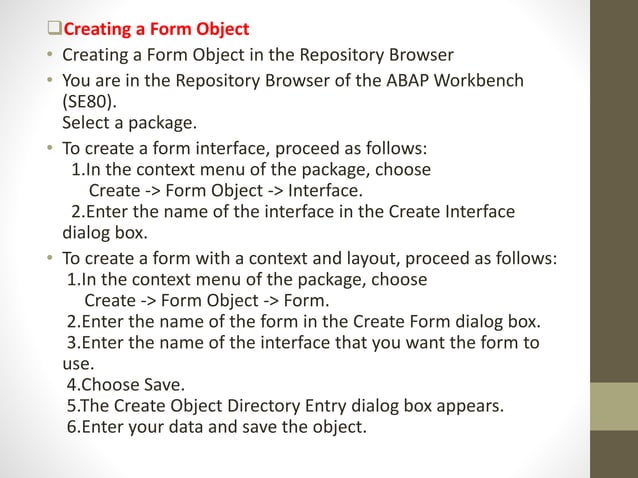 ❑Creating a Form Object

• Creating a Form Object in the Repository Browser

• You are in the Repository Browser of the ABAP Workbench (SE80).
Select a package.

• To create a form interface, proceed as follows:
1.In the context menu of the package, choose
Create -> Form Object -> Interface.
2.Enter the name of the interface in the Create Interface dialog box.

• To create a form with a context and layout, proceed as follows:
1.In the context menu of the package, choose
Create -> Form Object -> Form.
2.Enter the name of the form in the Create Form dialog box.
3.Enter the name of the interface that you want the form to use.
4.Choose Save.
5.The Create Object Directory Entry dialog box appears.
6.Enter your data and save the object.